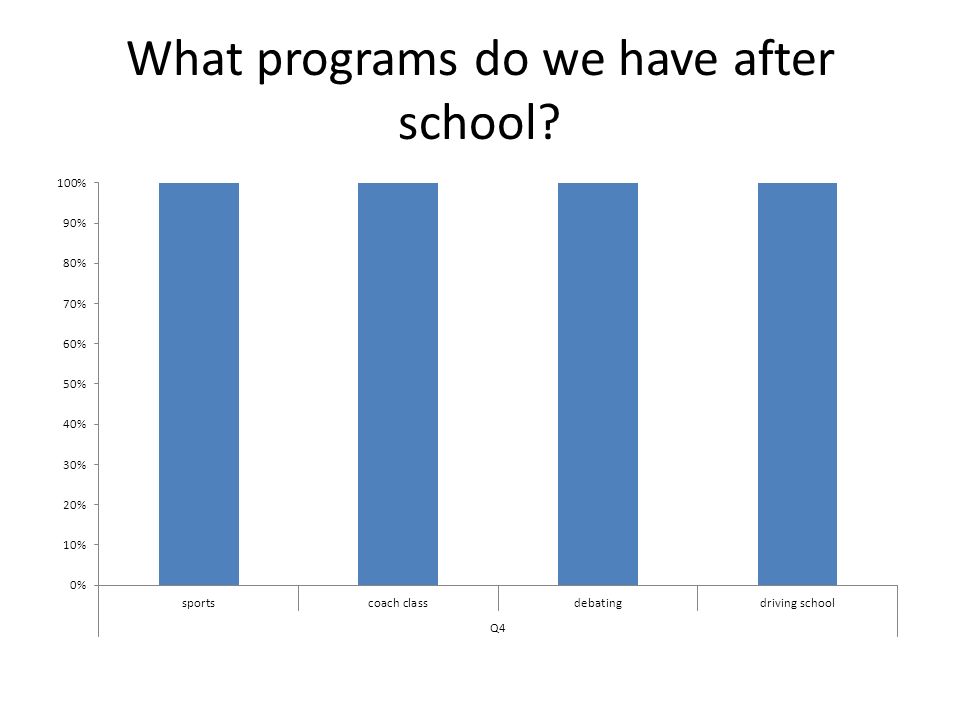 What programs do we have after school?

100%
90%
80%
70%
60%
50%
40%
30%
20%
10%
0%

sports
coach class
debating
driving school
Q4